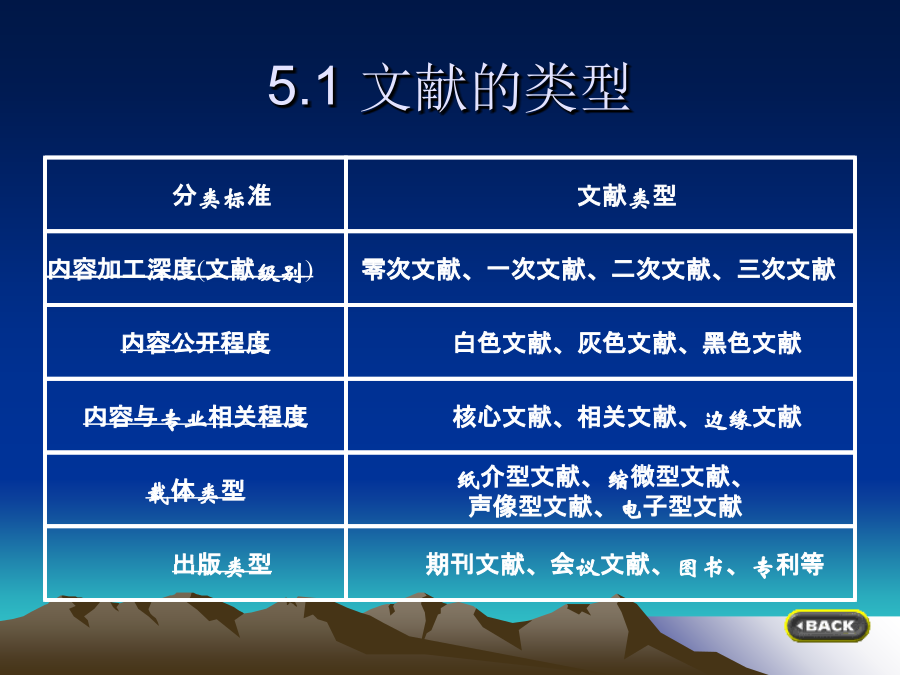 5.1 文献的类型

| 分类标准 | 文献类型 |
|---|---|
| 内容加工深度(文献级别) | 零次文献、一次文献、二次文献、三次文献 |
| 内容公开程度 | 白色文献、灰色文献、黑色文献 |
| 内容与专业相关程度 | 核心文献、相关文献、边缘文献 |
| 载体类型 | 纸介型文献、缩微型文献、声像型文献、电子型文献 |
| 出版类型 | 期刊文献、会议文献、图书、专利等 |

BACK